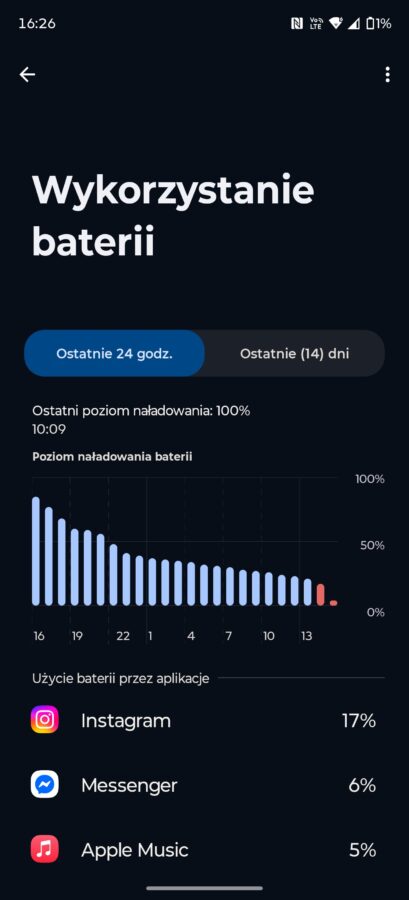 16:26 1%

Wykorzystanie baterii

Ostatnie 24 godz.
Ostatnie (14) dni

Ostatni poziom naładowania: 100%
10:09

Poziom naładowania baterii

100%
50%
0%

16 19 22 1 4 7 10 13

Użycie baterii przez aplikacje

Instagram 17%

Messenger 6%

Apple Music 5%